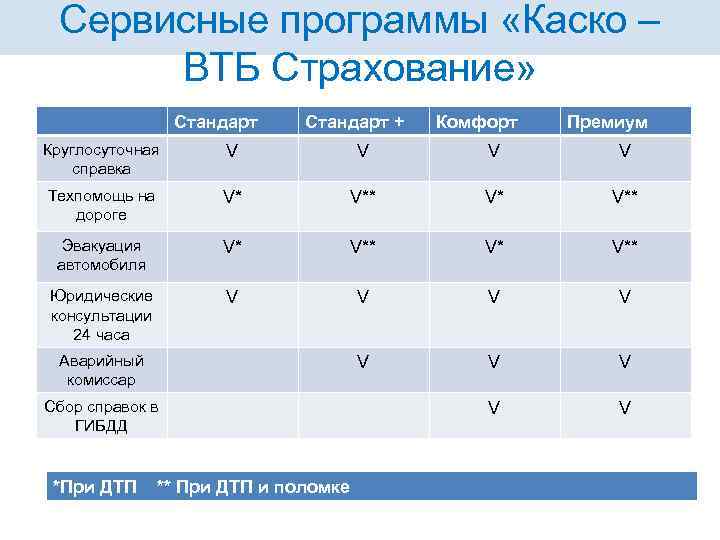 Сервисные программы «Каско – ВТБ Страхование»

| | Стандарт | Стандарт + | Комфорт | Премиум |
|---|---|---|---|---|
| Круглосуточная справка | V | V | V | V |
| Техпомощь на дороге | V* | V** | V* | V** |
| Эвакуация автомобиля | V* | V** | V* | V** |
| Юридические консультации 24 часа | V | V | V | V |
| Аварийный комиссар | | V | V | V |
| Сбор справок в ГИБДД | | | V | V |

*При ДТП ** При ДТП и поломке